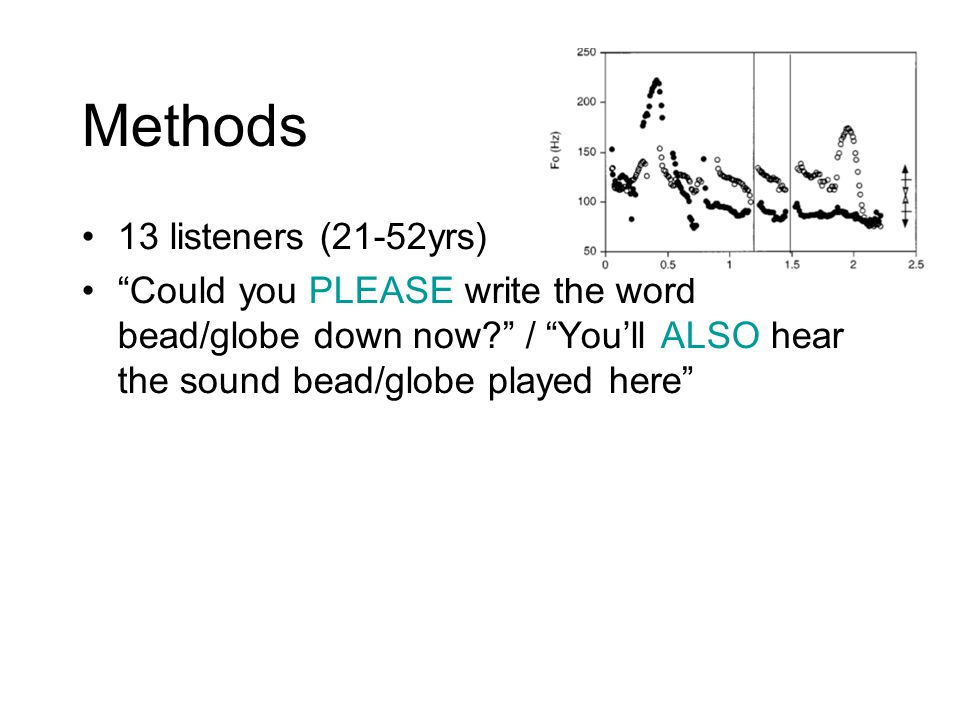 Methods

250
200
150
100
50
Fo (Hz)
0
0.5
1
1.5
2
2.5

• 13 listeners (21-52yrs)
• “Could you PLEASE write the word bead/globe down now?” / “You’ll ALSO hear the sound bead/globe played here”